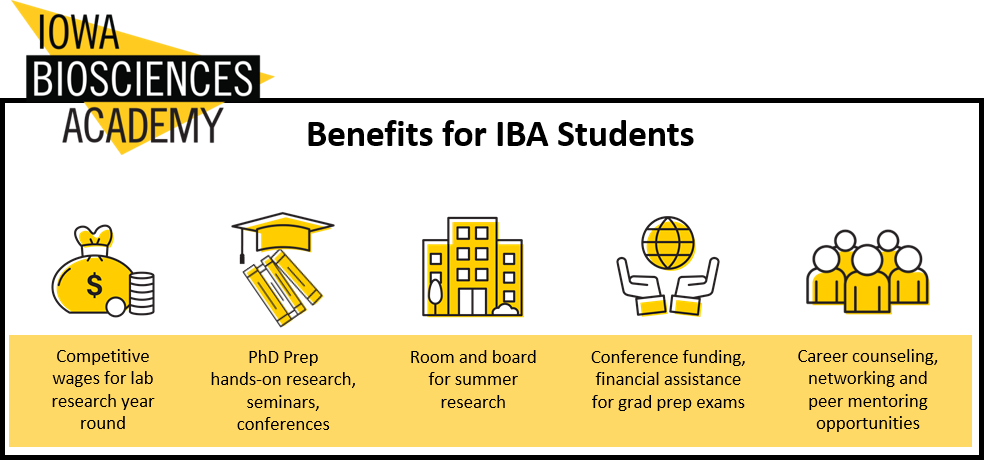 IOWA
BIOSCIENCES
ACADEMY

Benefits for IBA Students

$

Competitive wages for lab research year round

PhD Prep hands-on research, seminars, conferences

Room and board for summer research

Conference funding, financial assistance for grad prep exams

Career counseling, networking and peer mentoring opportunities